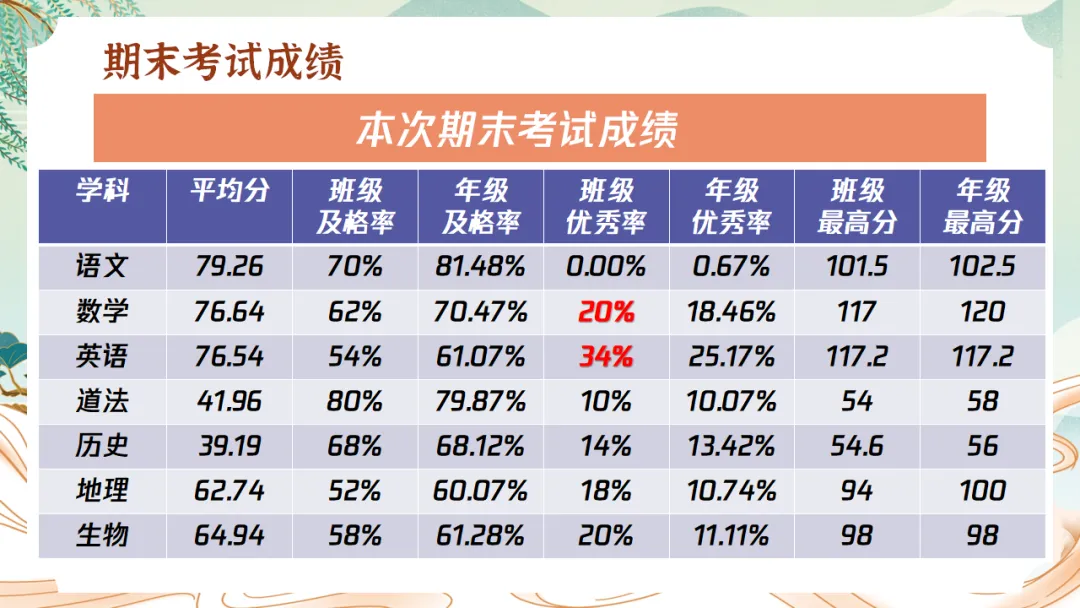 期末考试成绩

本次期末考试成绩

| 学科 | 平均分 | 班级及格率 | 年级及格率 | 班级优秀率 | 年级优秀率 | 班级最高分 | 年级最高分 |
|---|---|---|---|---|---|---|---|
| 语文 | 79.26 | 70% | 81.48% | 0.00% | 0.67% | 101.5 | 102.5 |
| 数学 | 76.64 | 62% | 70.47% | 20% | 18.46% | 117 | 120 |
| 英语 | 76.54 | 54% | 61.07% | 34% | 25.17% | 117.2 | 117.2 |
| 道法 | 41.96 | 80% | 79.87% | 10% | 10.07% | 54 | 58 |
| 历史 | 39.19 | 68% | 68.12% | 14% | 13.42% | 54.6 | 56 |
| 地理 | 62.74 | 52% | 60.07% | 18% | 10.74% | 94 | 100 |
| 生物 | 64.94 | 58% | 61.28% | 20% | 11.11% | 98 | 98 |